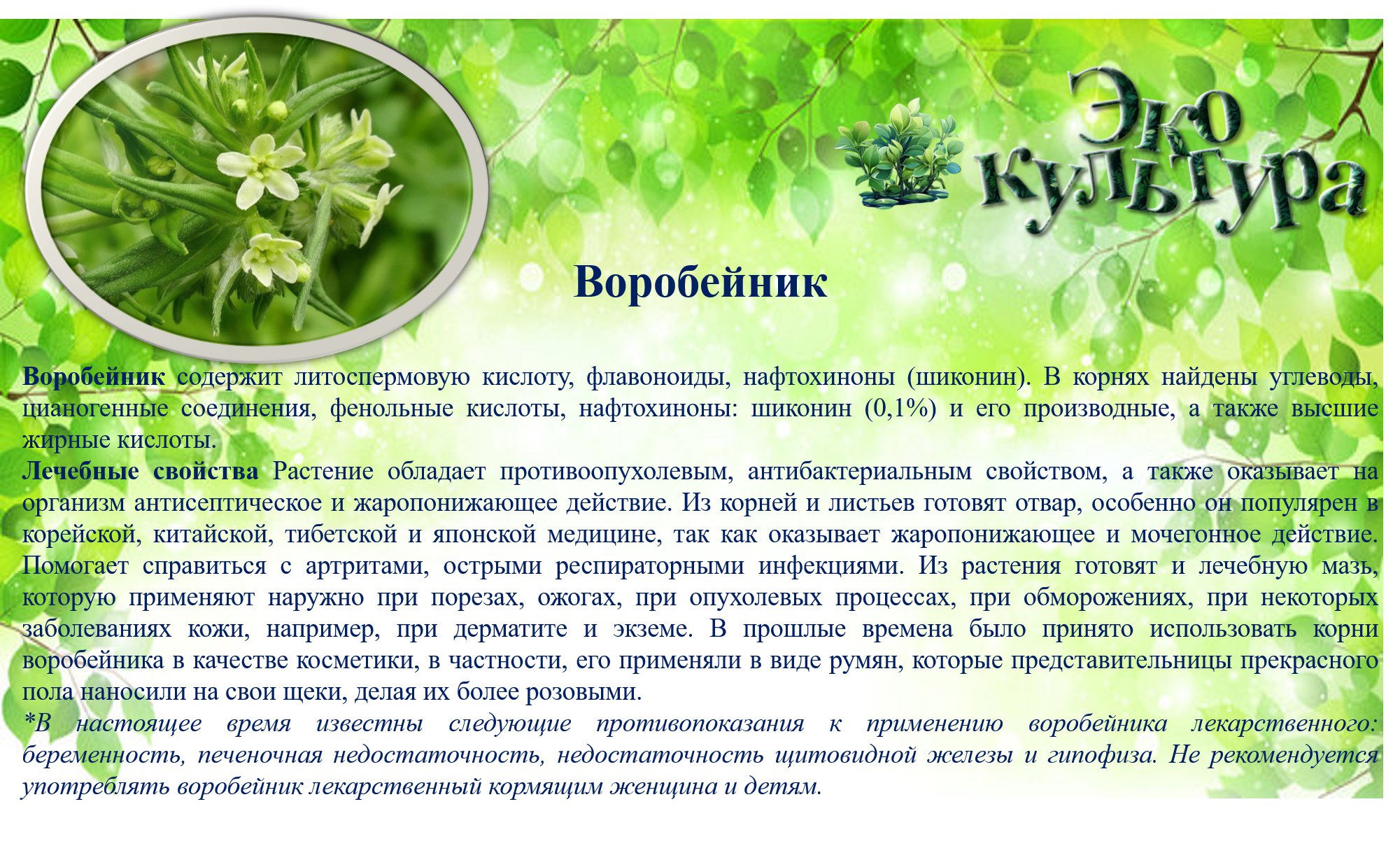 Эко культура

Воробейник

Воробейник содержит литоспермовую кислоту, флавоноиды, нафтохиноны (шиконин). В корнях найдены углеводы, цианогенные соединения, фенольные кислоты, нафтохиноны: шиконин (0,1%) и его производные, а также высшие жирные кислоты.

Лечебные свойства Растение обладает противоопухолевым, антибактериальным свойством, а также оказывает на организм антисептическое и жаропонижающее действие. Из корней и листьев готовят отвар, особенно он популярен в корейской, китайской, тибетской и японской медицине, так как оказывает жаропонижающее и мочегонное действие. Помогает справиться с артритами, острыми респираторными инфекциями. Из растения готовят и лечебную мазь, которую применяют наружно при порезах, ожогах, при опухолевых процессах, при обморожениях, при некоторых заболеваниях кожи, например, при дерматите и экземе. В прошлые времена было принято использовать корни воробейника в качестве косметики, в частности, его применяли в виде румян, которые представительницы прекрасного пола наносили на свои щеки, делая их более розовыми.

*В настоящее время известны следующие противопоказания к применению воробейника лекарственного: беременность, печеночная недостаточность, недостаточность щитовидной железы и гипофиза. Не рекомендуется употреблять воробейник лекарственный кормящим женщина и детям.